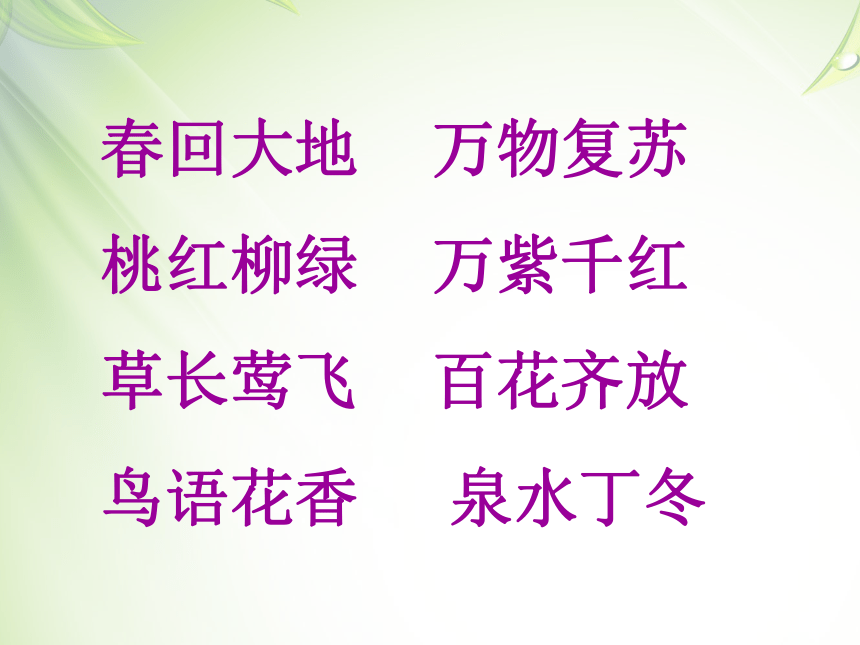 春回大地　万物复苏
桃红柳绿　万紫千红
草长莺飞　百花齐放
鸟语花香　泉水丁冬